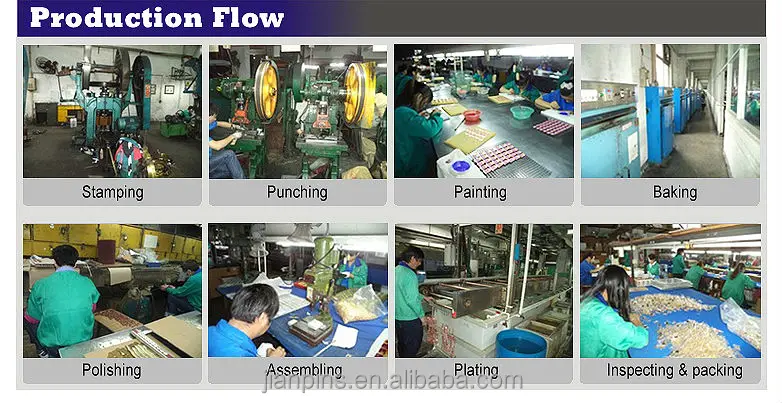 Production Flow

Stamping

Punching

Painting

Baking

Polishing

Assembling

Plating

Inspecting & packing

jianpins.en.alibaba.com